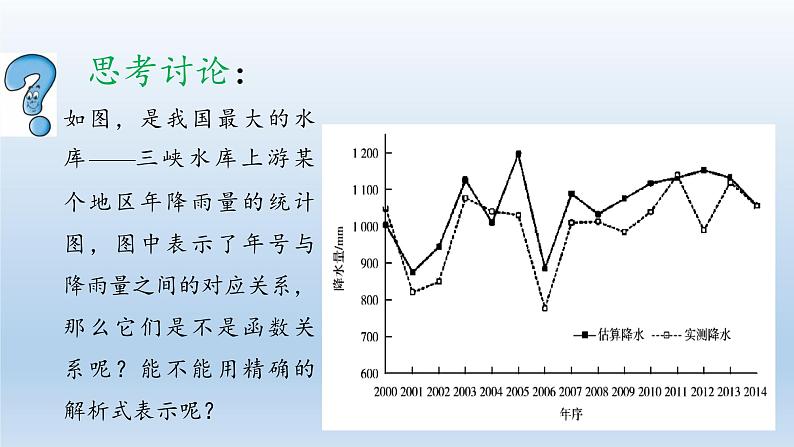 思考讨论：

如图，是我国最大的水库——三峡水库上游某个地区年降雨量的统计图，图中表示了年号与降雨量之间的对应关系，那么它们是不是函数关系呢？能不能用精确的解析式表示呢？

1 200
1 100
1 000
900
800
700
600
降水量/mm
估算降水
实测降水
2000 2001 2002 2003 2004 2005 2006 2007 2008 2009 2010 2011 2012 2013 2014
年序